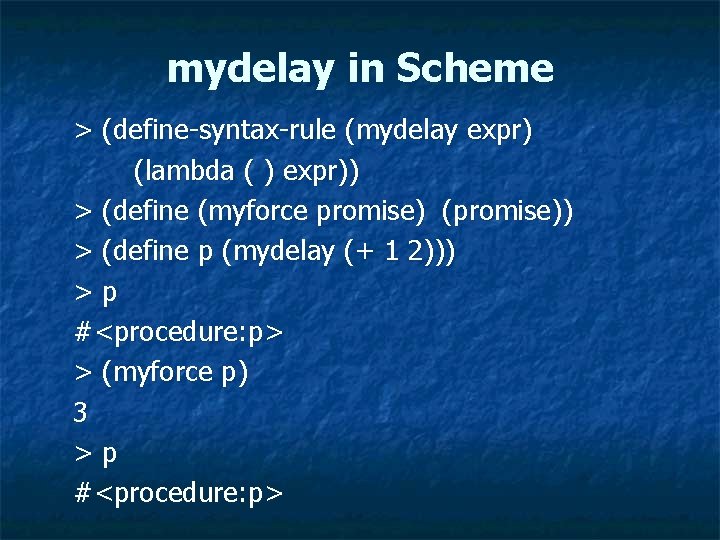 mydelay in Scheme

> (define-syntax-rule (mydelay expr)
(lambda ( ) expr))
> (define (myforce promise) (promise))
> (define p (mydelay (+ 1 2)))
> p
#<procedure:p>
> (myforce p)
3
> p
#<procedure:p>